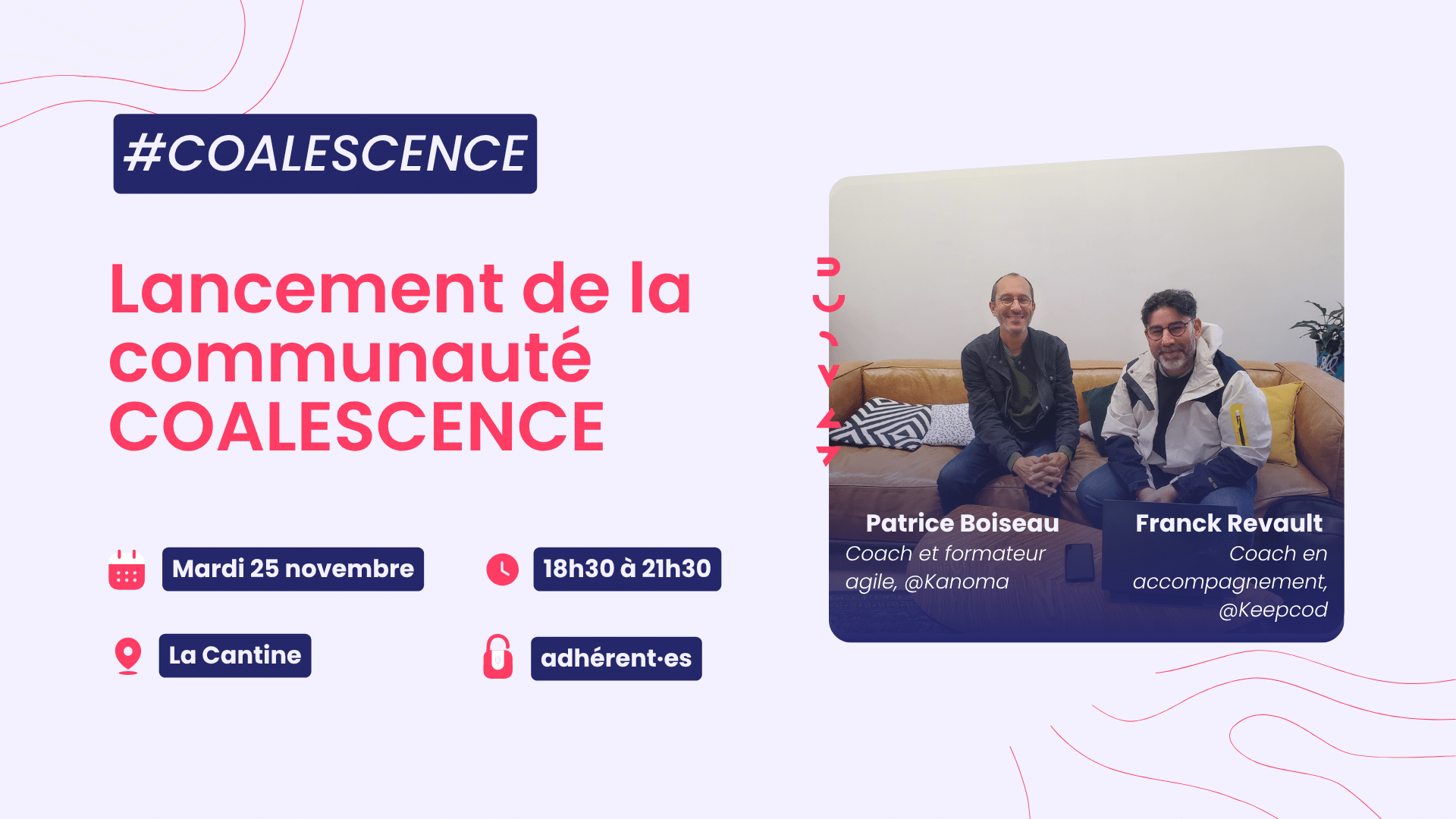 #COALESCENCE

Lancement de la communauté COALESCENCE

Mardi 25 novembre

18h30 à 21h30

La Cantine

adhérent·es

Patrice Boiseau
Coach et formateur agile, @Kanoma

Franck Revault
Coach en accompagnement, @Keepcod